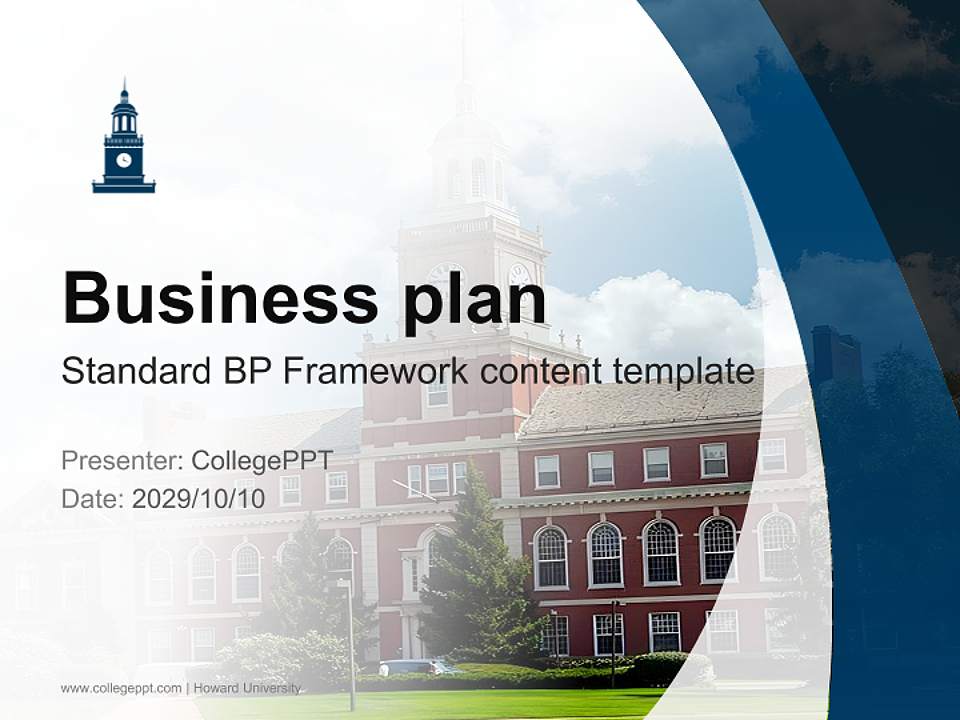 Business plan

Standard BP Framework content template

Presenter: CollegePPT
Date: 2029/10/10

www.collegeppt.com | Howard University